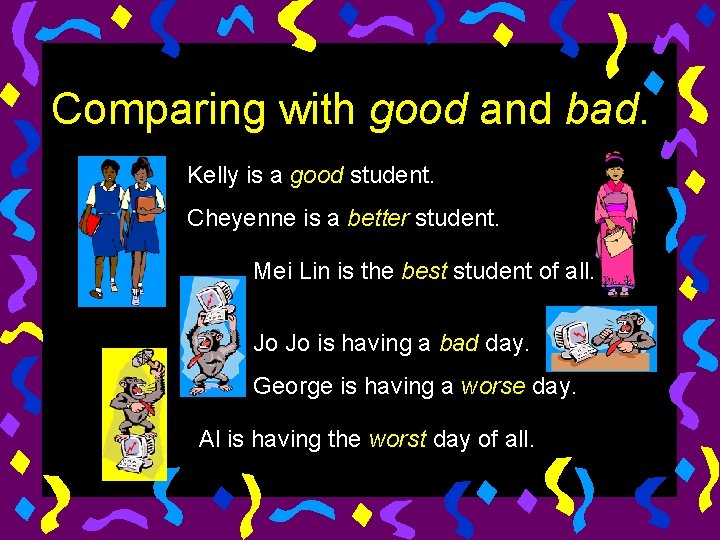 Comparing with good and bad.

Kelly is a good student.

Cheyenne is a better student.

Mei Lin is the best student of all.

Jo Jo is having a bad day.

George is having a worse day.

Al is having the worst day of all.